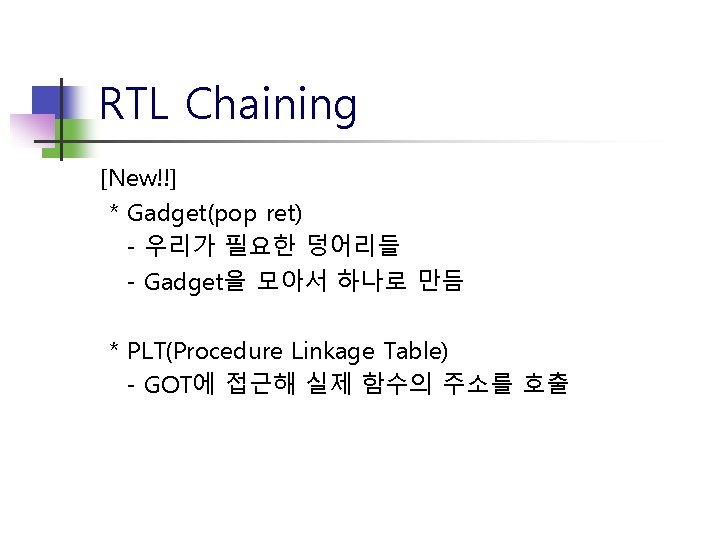 RTL Chaining

[New!!]
* Gadget(pop ret)
- 우리가 필요한 덩어리들
- Gadget을 모아서 하나로 만듬

* PLT(Procedure Linkage Table)
- GOT에 접근해 실제 함수의 주소를 호출